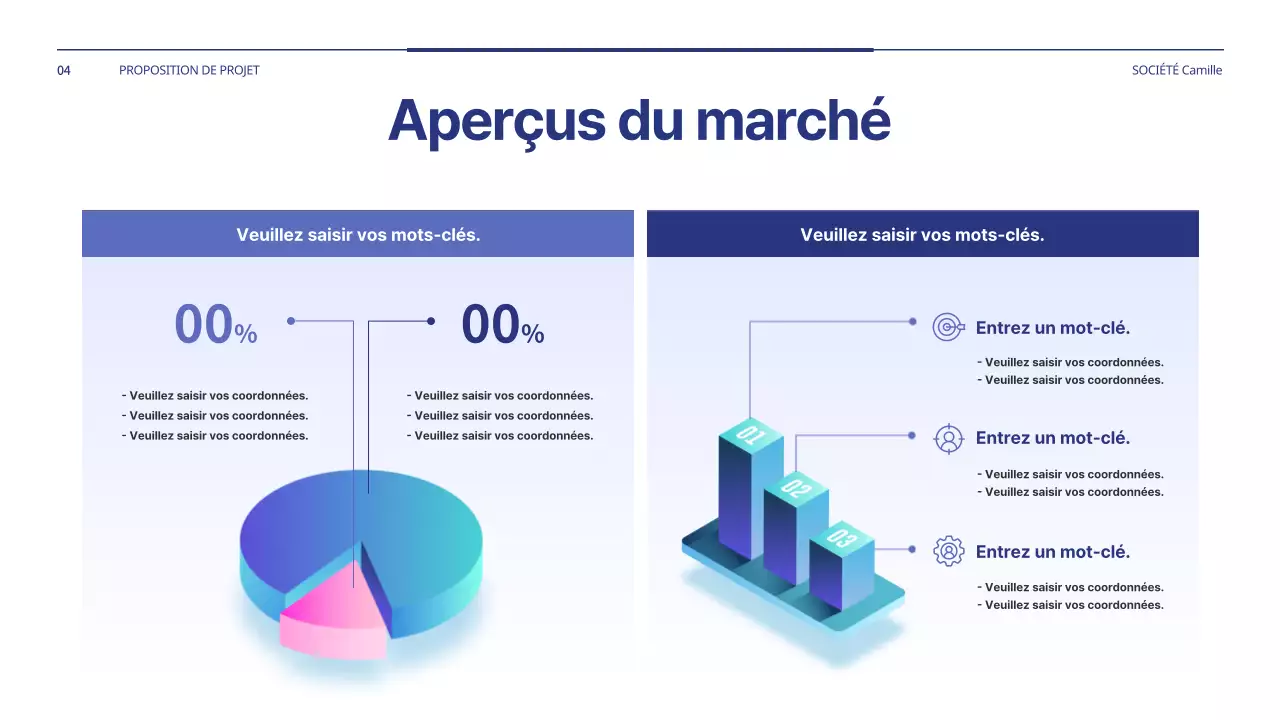 04 PROPOSITION DE PROJET

SOCIÉTÉ Camille

Aperçus du marché

Veuillez saisir vos mots-clés.

00%

- Veuillez saisir vos coordonnées.
- Veuillez saisir vos coordonnées.
- Veuillez saisir vos coordonnées.

00%

- Veuillez saisir vos coordonnées.
- Veuillez saisir vos coordonnées.
- Veuillez saisir vos coordonnées.

Veuillez saisir vos mots-clés.

01

02

03

Entrez un mot-clé.

- Veuillez saisir vos coordonnées.
- Veuillez saisir vos coordonnées.

Entrez un mot-clé.

- Veuillez saisir vos coordonnées.
- Veuillez saisir vos coordonnées.

Entrez un mot-clé.

- Veuillez saisir vos coordonnées.
- Veuillez saisir vos coordonnées.